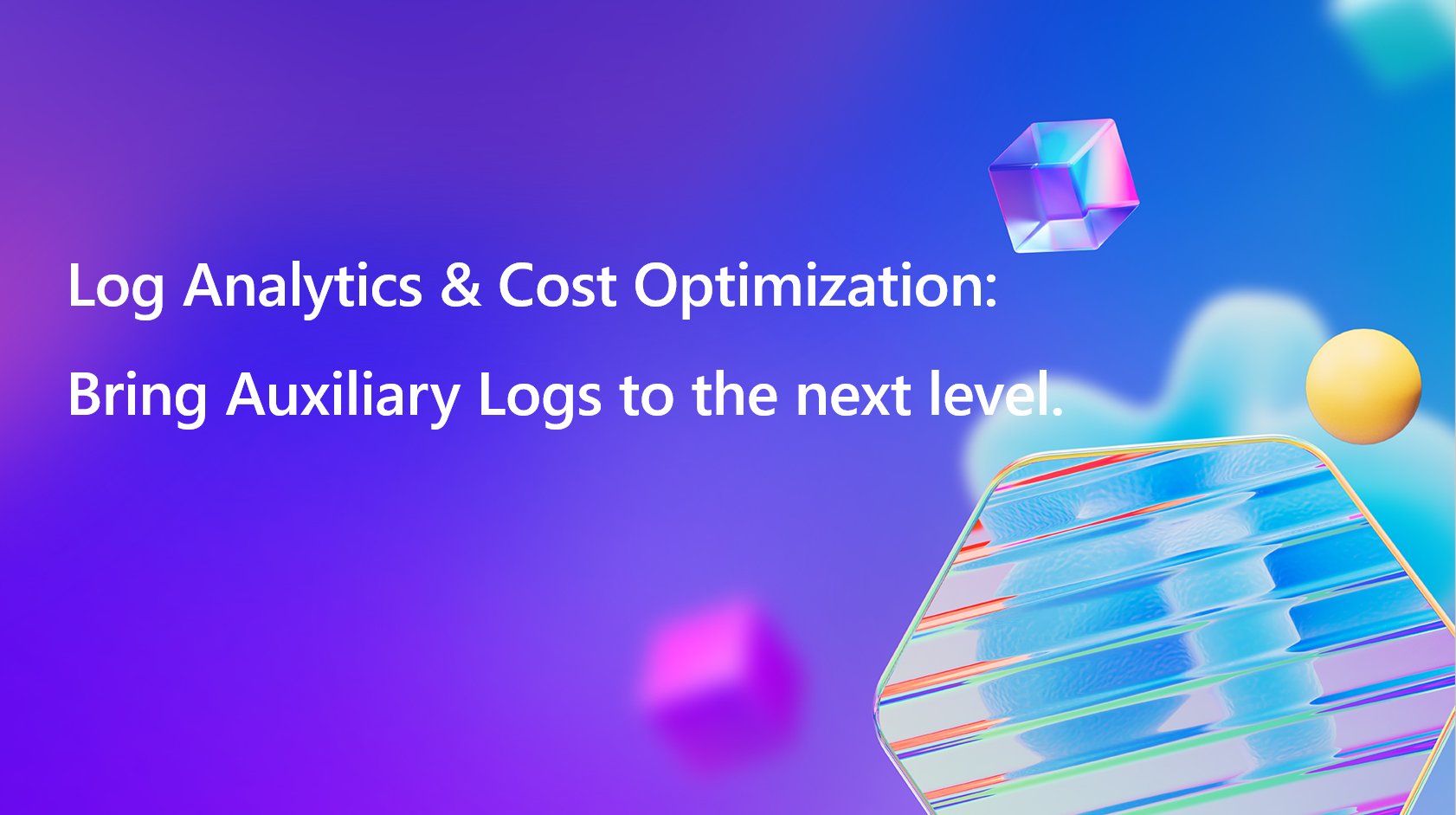 Log Analytics & Cost Optimization:

Bring Auxiliary Logs to the next level.